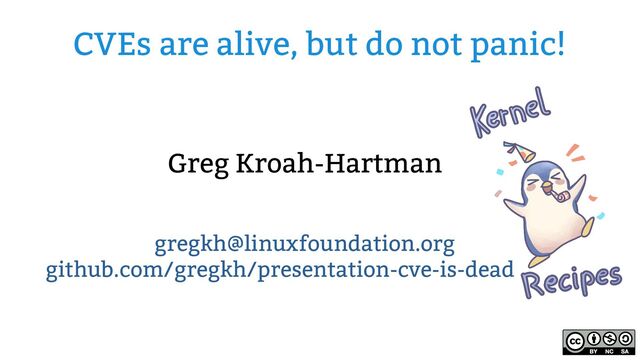 CVEs are alive, but do not panic!

Greg Kroah-Hartman

gregkh@linuxfoundation.org
github.com/gregkh/presentation-cve-is-dead

Kernel Recipes

BY NC SA